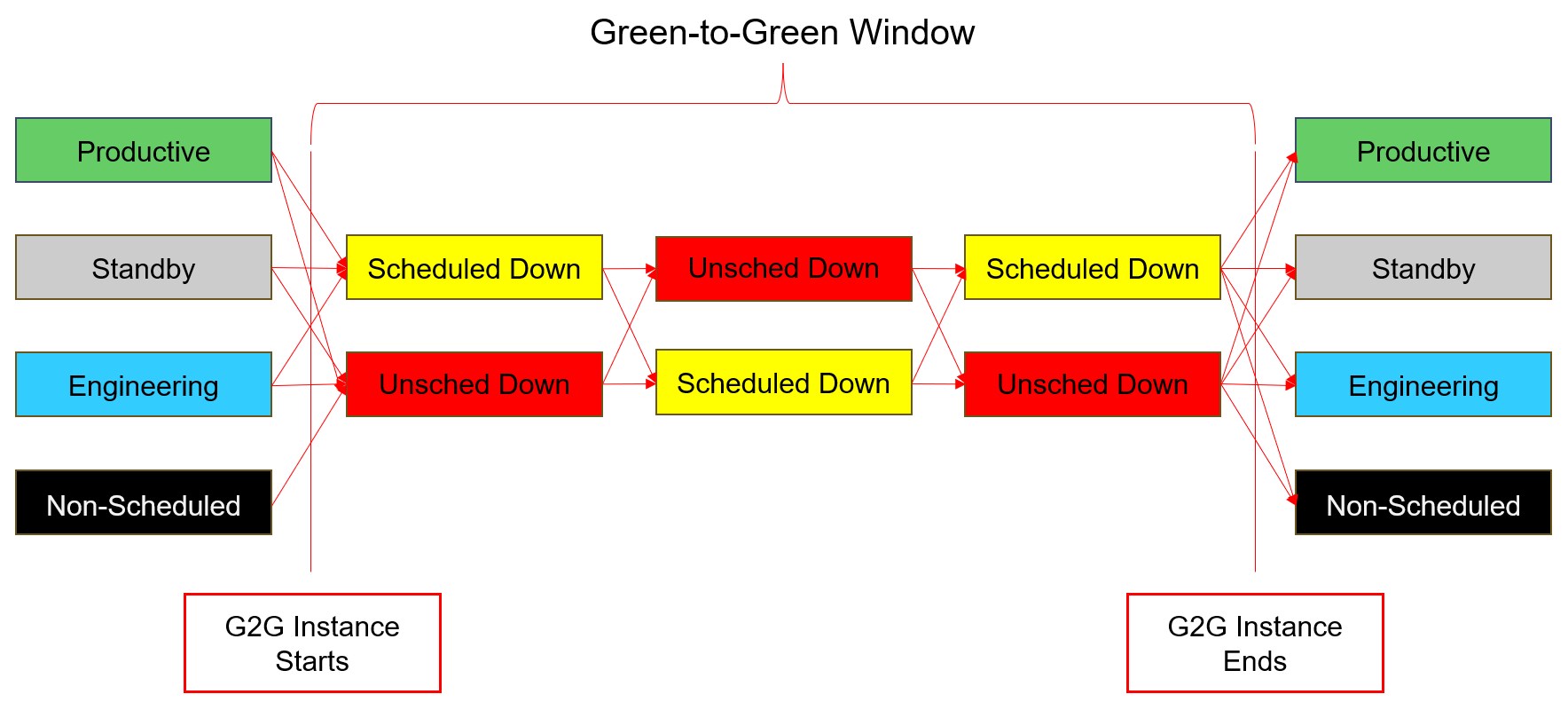 Green-to-Green Window

Productive

Standby

Engineering

Non-Scheduled

Scheduled Down

Unsched Down

Unsched Down

Scheduled Down

Scheduled Down

Unsched Down

Productive

Standby

Engineering

Non-Scheduled

G2G Instance Starts

G2G Instance Ends